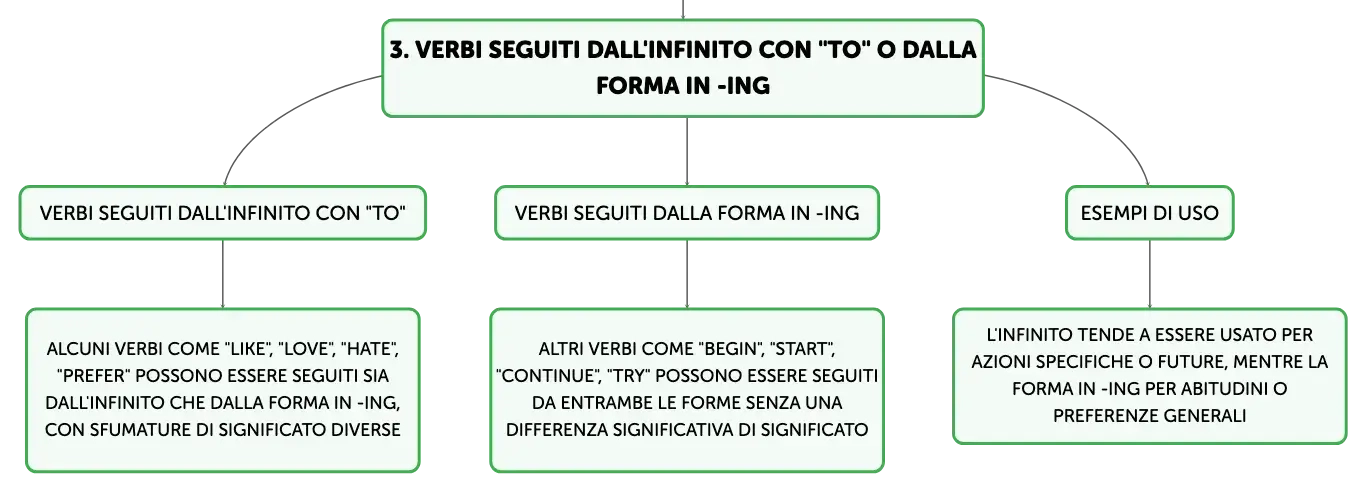 3. VERBI SEGUITI DALL'INFINITO CON "TO" O DALLA FORMA IN -ING

VERBI SEGUITI DALL'INFINITO CON "TO"

ALCUNI VERBI COME "LIKE", "LOVE", "HATE", "PREFER" POSSONO ESSERE SEGUITI SIA DALL'INFINITO CHE DALLA FORMA IN -ING, CON SFUMATURE DI SIGNIFICATO DIVERSE

VERBI SEGUITI DALLA FORMA IN -ING

ALTRI VERBI COME "BEGIN", "START", "CONTINUE", "TRY" POSSONO ESSERE SEGUITI DA ENTRAMBE LE FORME SENZA UNA DIFFERENZA SIGNIFICATIVA DI SIGNIFICATO

ESEMPI DI USO

L'INFINITO TENDE A ESSERE USATO PER AZIONI SPECIFICHE O FUTURE, MENTRE LA FORMA IN -ING PER ABITUDINI O PREFERENZE GENERALI